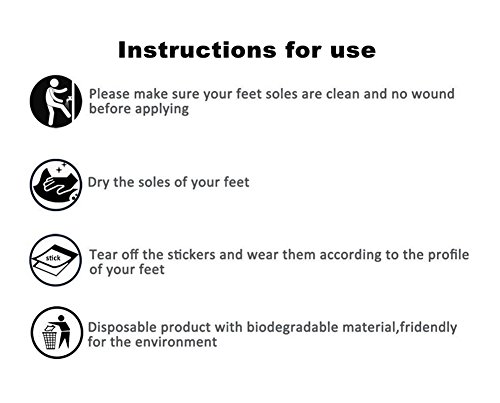 Instructions for use

Please make sure your feet soles are clean and no wound before applying

Dry the soles of your feet

stick

Tear off the stickers and wear them according to the profile of your feet

Disposable product with biodegradable material,fridendly for the environment